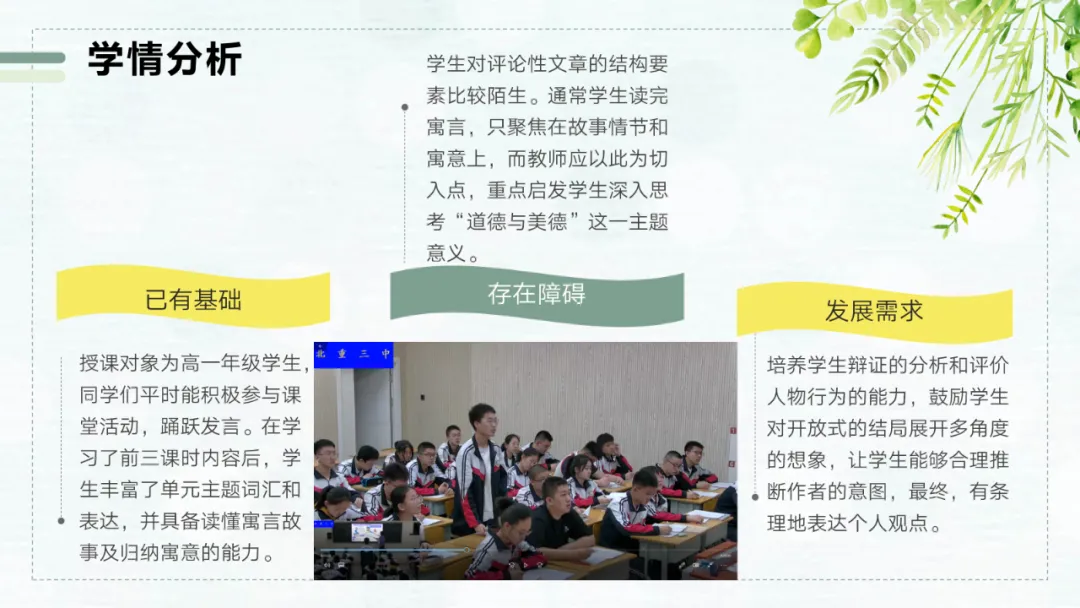 学情分析

学生对评论性文章的结构要素比较陌生。通常学生读完寓言，只聚焦在故事情节和寓意上，而教师应以此为切入点，重点启发学生深入思考“道德与美德”这一主题意义。

已有基础

授课对象为高一年级学生，同学们平时能积极参与课堂活动，踊跃发言。在学习了前三课时内容后，学生丰富了单元主题词汇和表达，并具备读懂寓言故事及归纳寓意的能力。

存在障碍

北 重 三 中

发展需求

培养学生辩证的分析和评价人物行为的能力，鼓励学生对开放式的结局展开多角度的想象，让学生能够合理推断作者的意图，最终，有条理地表达个人观点。